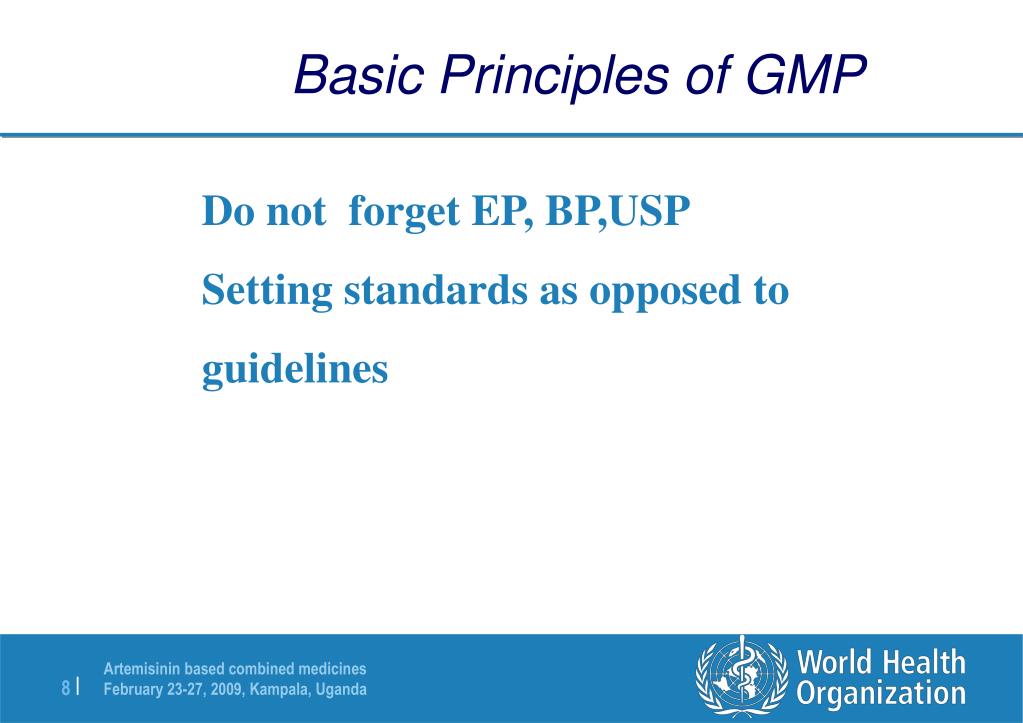 Basic Principles of GMP

Do not  forget EP, BP,USP

Setting standards as opposed to guidelines

8 | Artemisinin based combined medicines
February 23-27, 2009, Kampala, Uganda

World Health Organization